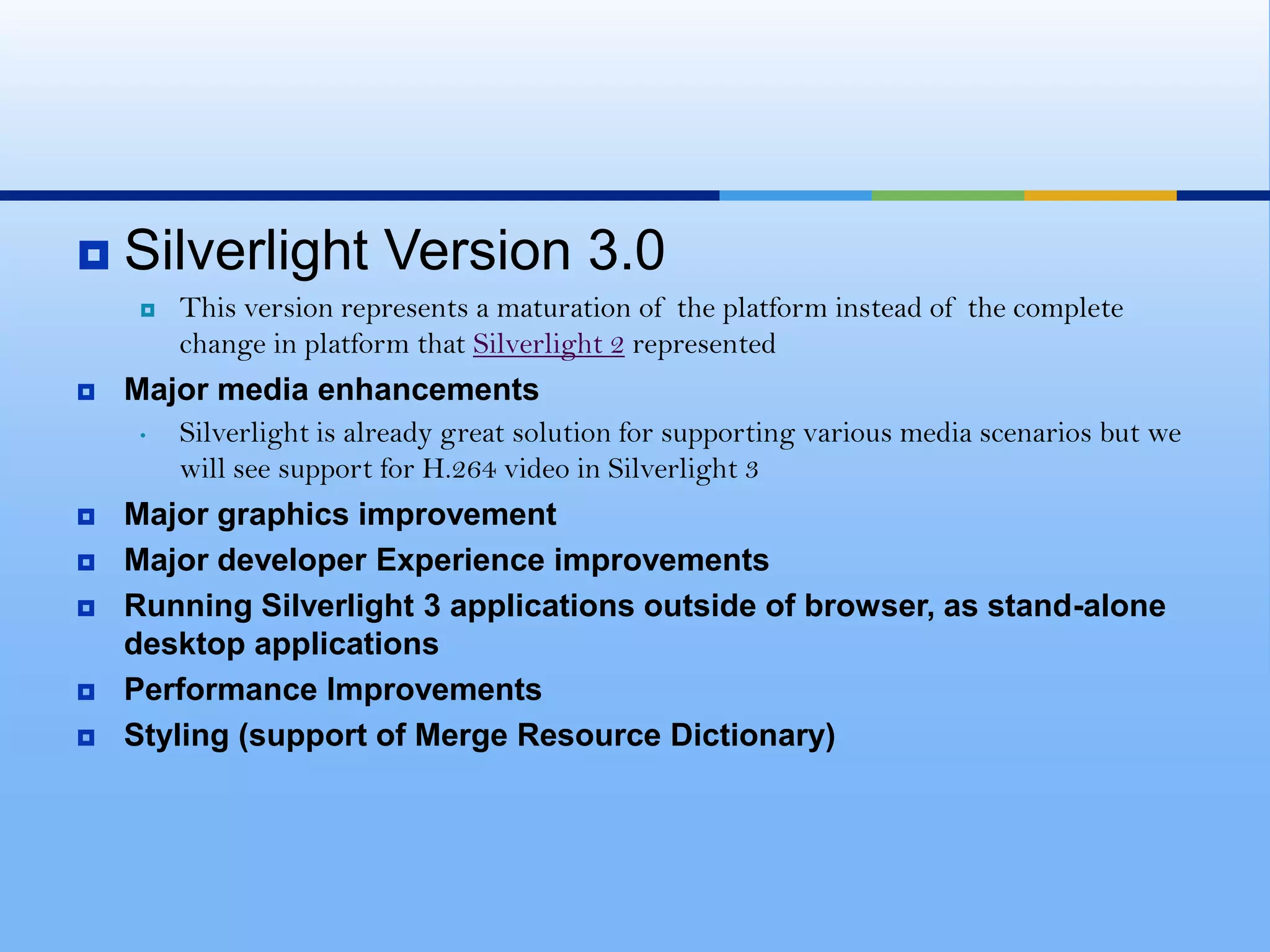 Silverlight Version 3.0

This version represents a maturation of the platform instead of the complete change in platform that Silverlight 2 represented

Major media enhancements

Silverlight is already great solution for supporting various media scenarios but we will see support for H.264 video in Silverlight 3

Major graphics improvement

Major developer Experience improvements

Running Silverlight 3 applications outside of browser, as stand-alone desktop applications

Performance Improvements

Styling (support of Merge Resource Dictionary)